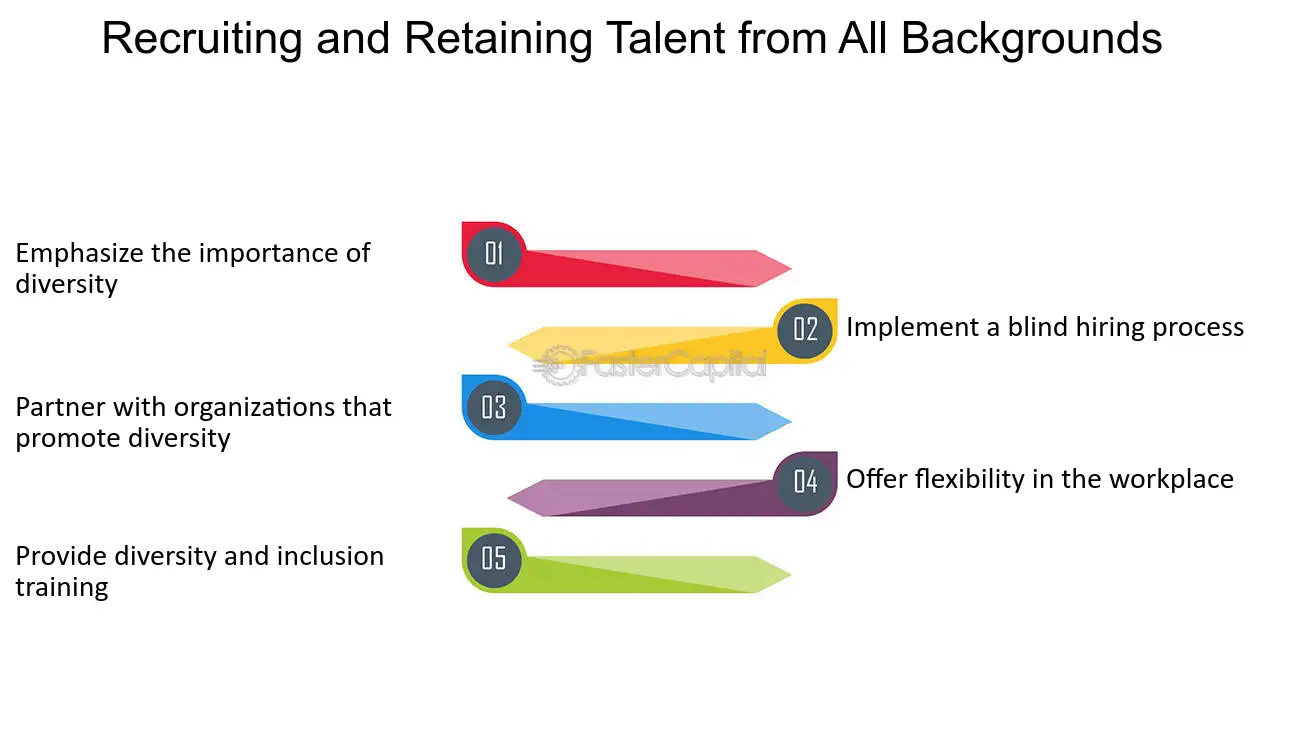 Recruiting and Retaining Talent from All Backgrounds

Emphasize the importance of diversity

01

02

Implement a blind hiring process

Partner with organizations that promote diversity

03

04

Offer flexibility in the workplace

Provide diversity and inclusion training

05

FasterCapital